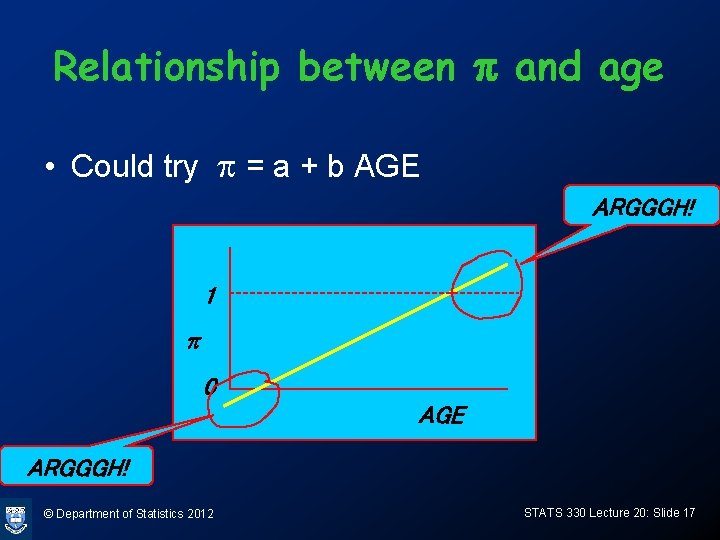 Relationship between $\pi$ and age

• Could try $\pi$ = a + b AGE

ARGGGH!

1

$\pi$

0

AGE

ARGGGH!

© Department of Statistics 2012

STATS 330 Lecture 20: Slide 17